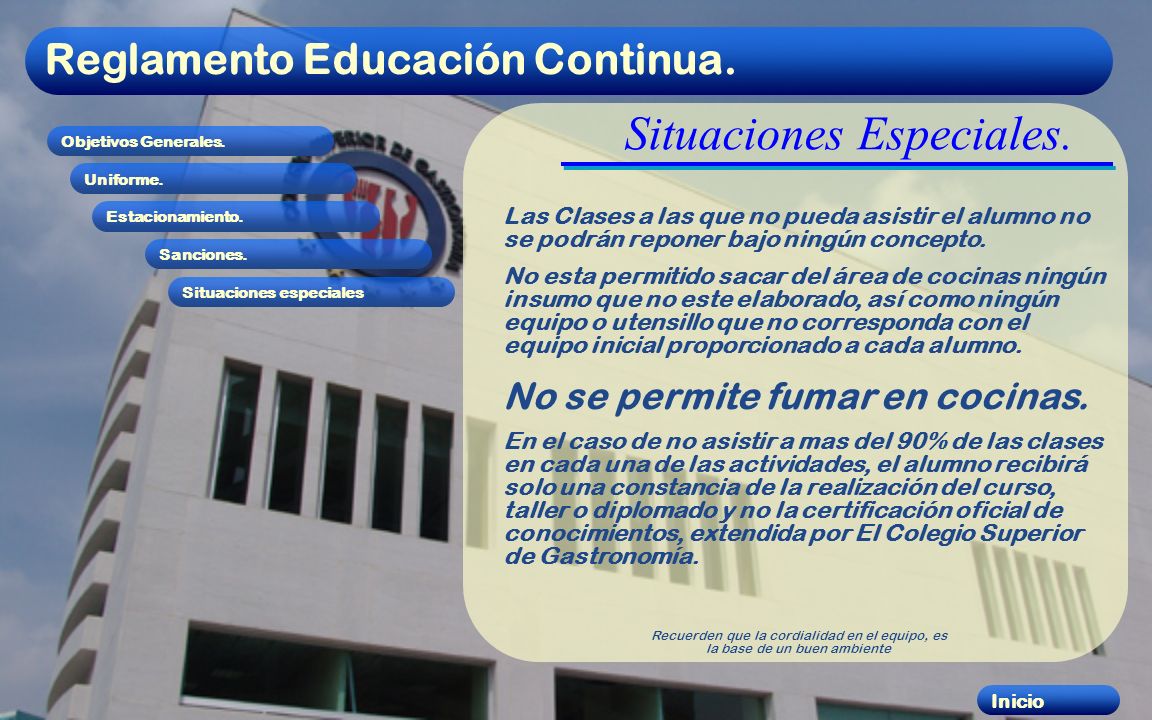 Reglamento Educación Continua.

Objetivos Generales.

Uniforme.

Estacionamiento.

Sanciones.

Situaciones especiales

Situaciones Especiales.

Las Clases a las que no pueda asistir el alumno no se podrán reponer bajo ningún concepto.

No esta permitido sacar del área de cocinas ningún insumo que no este elaborado, así como ningún equipo o utensillo que no corresponda con el equipo inicial proporcionado a cada alumno.

No se permite fumar en cocinas.

En el caso de no asistir a mas del 90% de las clases en cada una de las actividades, el alumno recibirá solo una constancia de la realización del curso, taller o diplomado y no la certificación oficial de conocimientos, extendida por El Colegio Superior de Gastronomía.

Recuerden que la cordialidad en el equipo, es la base de un buen ambiente

Inicio